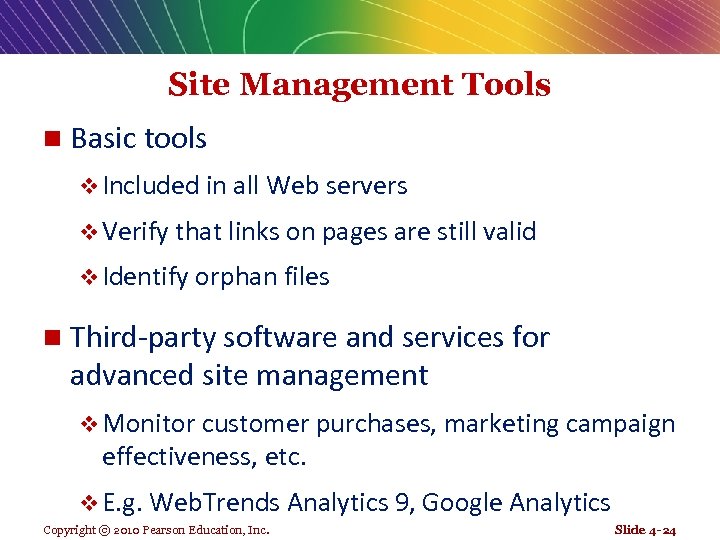 Site Management Tools

■ Basic tools

❖ Included in all Web servers

❖ Verify that links on pages are still valid

❖ Identify orphan files

■ Third-party software and services for advanced site management

❖ Monitor customer purchases, marketing campaign effectiveness, etc.

❖ E.g. WebTrends Analytics 9, Google Analytics

Copyright © 2010 Pearson Education, Inc.

Slide 4-24